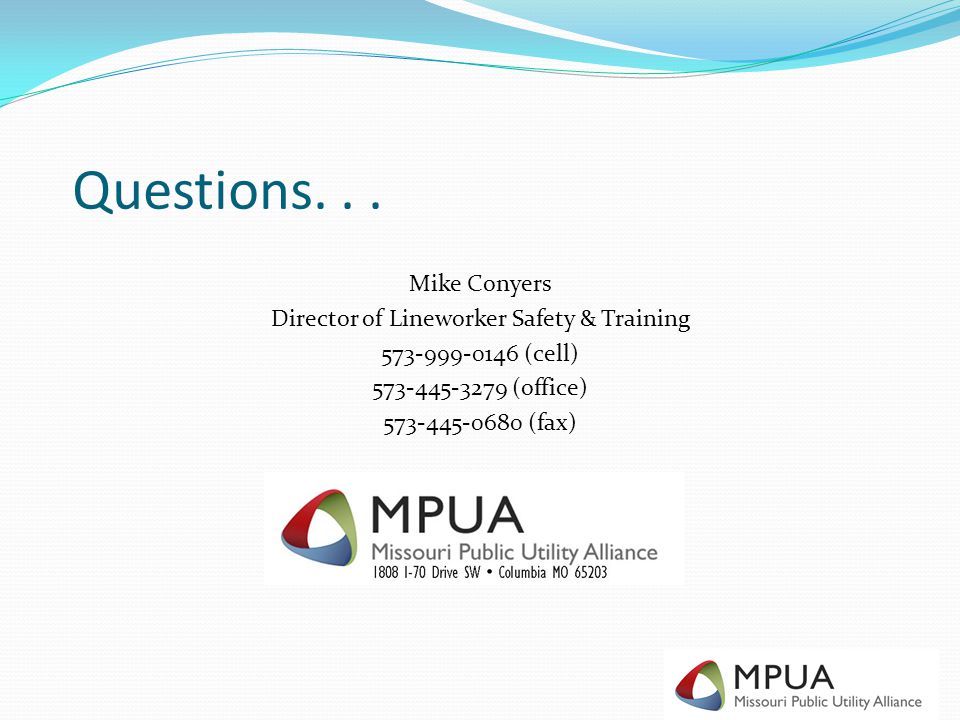 Questions. . .

Mike Conyers
Director of Lineworker Safety & Training
573-999-0146 (cell)
573-445-3279 (office)
573-445-0680 (fax)

MPUA
Missouri Public Utility Alliance
1808 I-70 Drive SW • Columbia MO 65203

MPUA
Missouri Public Utility Alliance